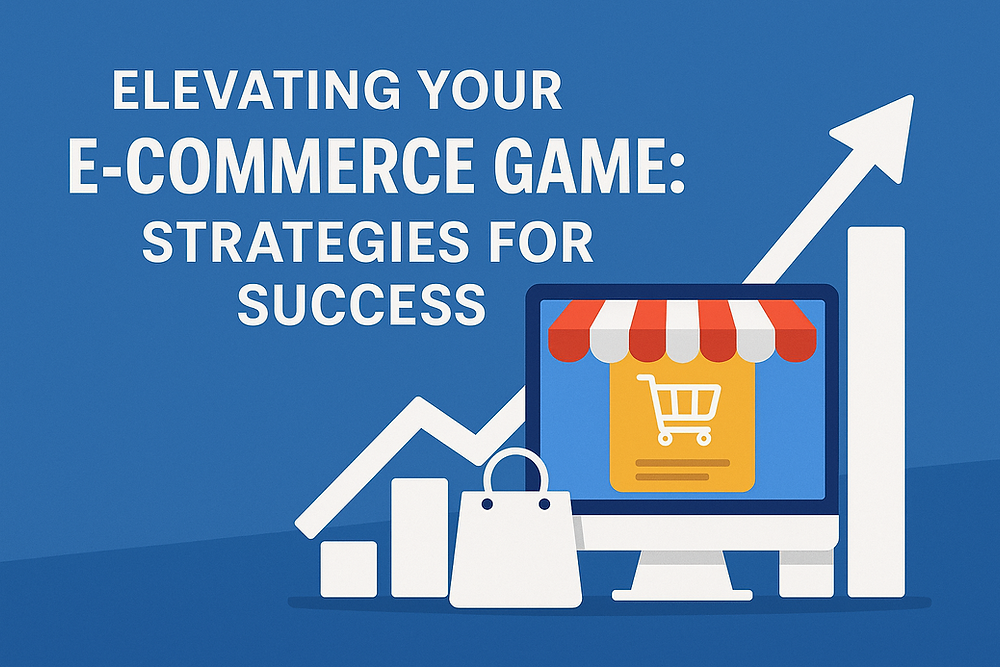 ELEVATING YOUR
E-COMMERCE GAME:
STRATEGIES FOR
SUCCESS